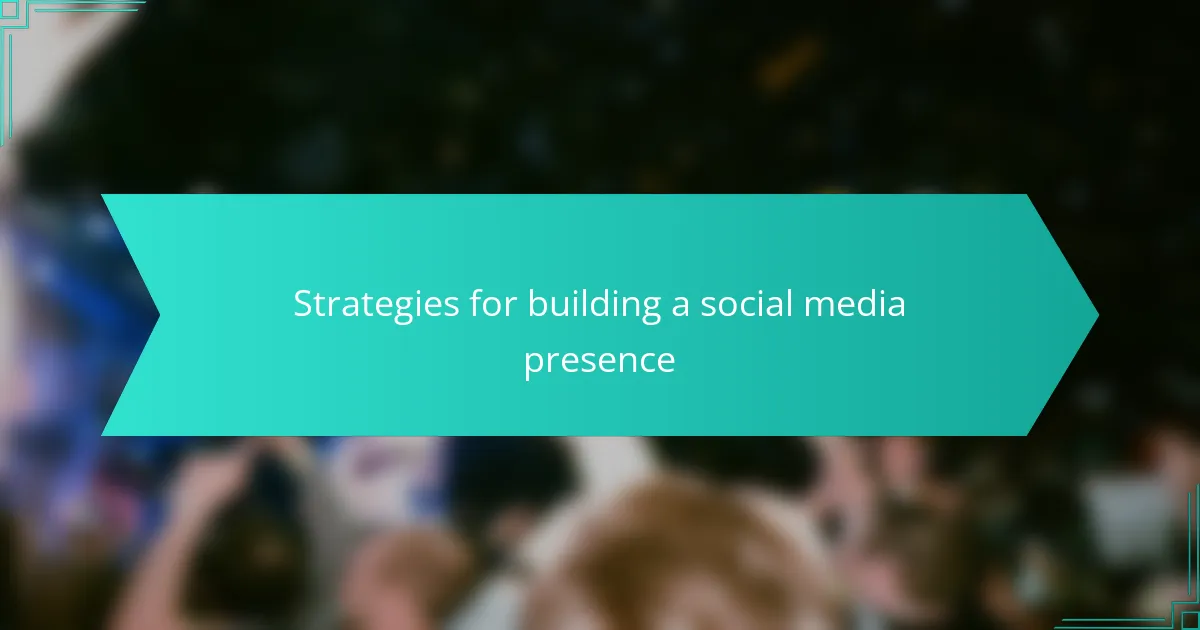 Strategies for building a social media presence